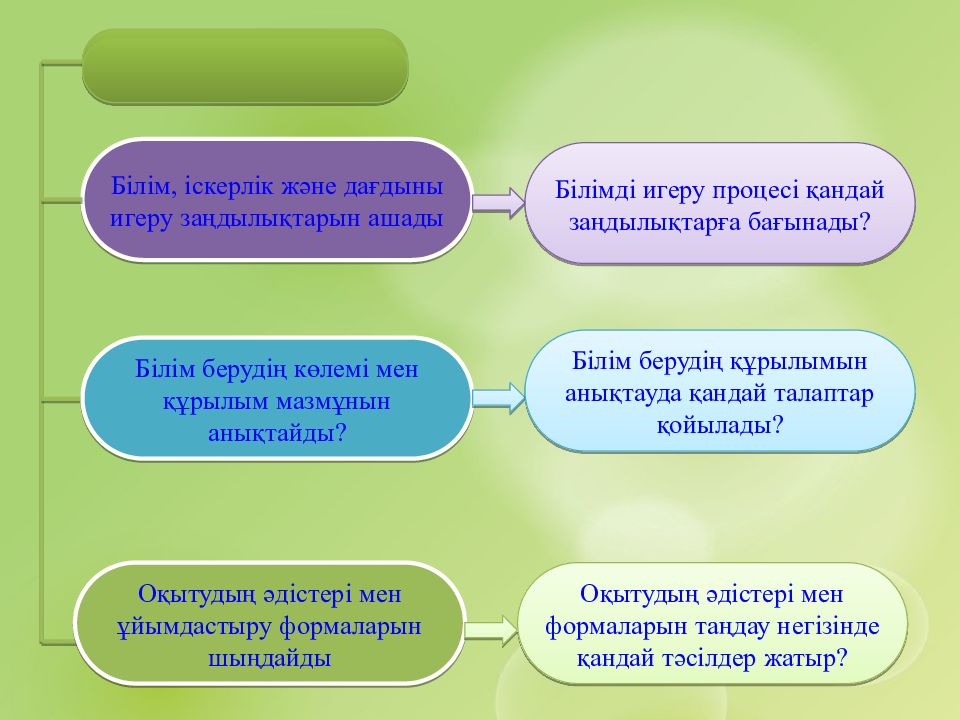 Білім, іскерлік және дағдыны игеру заңдылықтарын ашады

Білімді игеру процесі қандай заңдылықтарға бағынады?

Білім берудің көлемі мен құрылым мазмұнын анықтайды?

Білім берудің құрылымын анықтауда қандай талаптар қойылады?

Оқытудың әдістері мен ұйымдастыру формаларын шыңдайды

Оқытудың әдістері мен формаларын таңдау негізінде қандай тәсілдер жатыр?